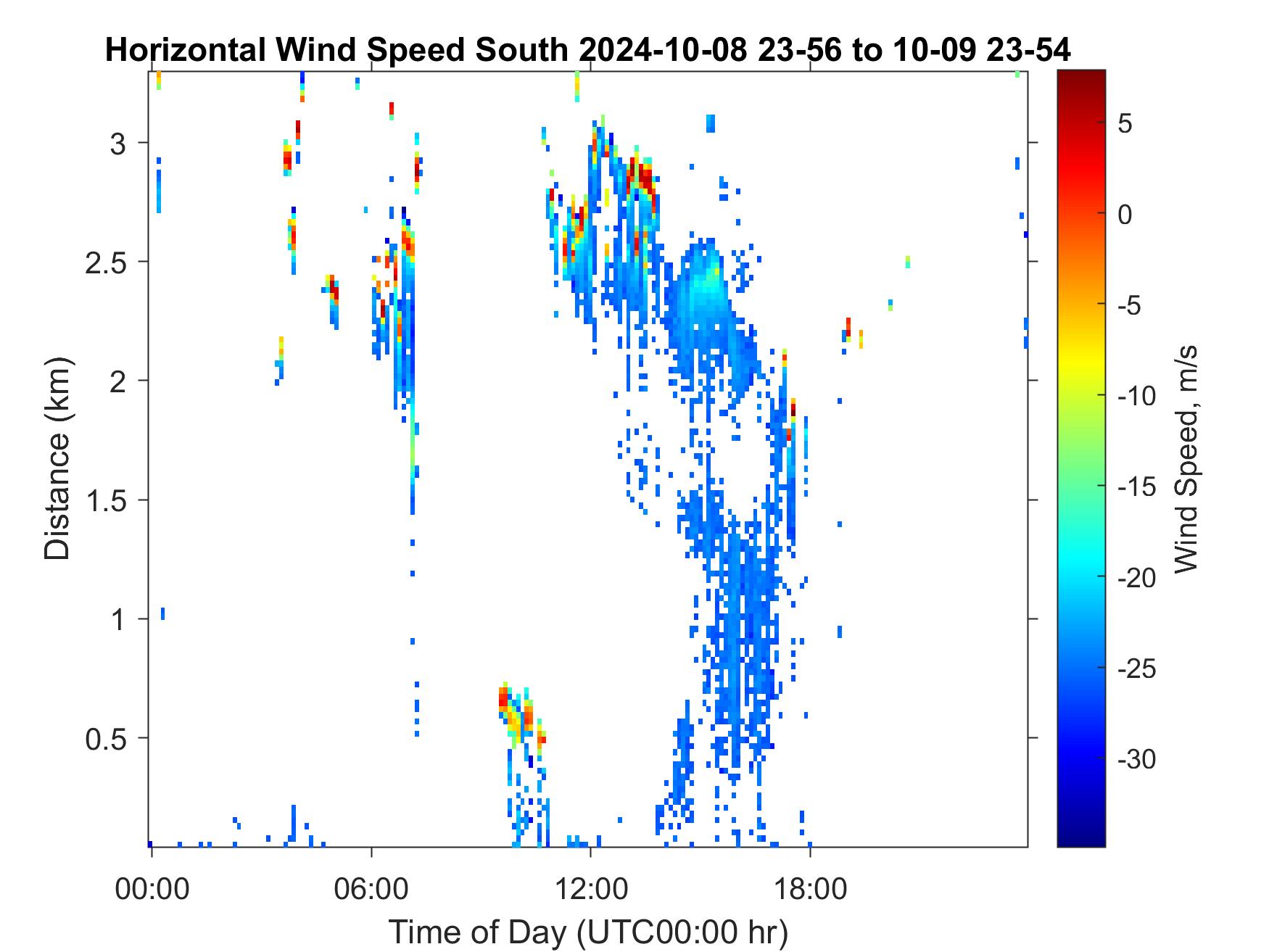 Horizontal Wind Speed South 2024-10-08 23-56 to 10-09 23-54

Distance (km)

3
2.5
2
1.5
1
0.5

00:00
06:00
12:00
18:00

Time of Day (UTC00:00 hr)

5
0
-5
-10
-15
-20
-25
-30

Wind Speed, m/s